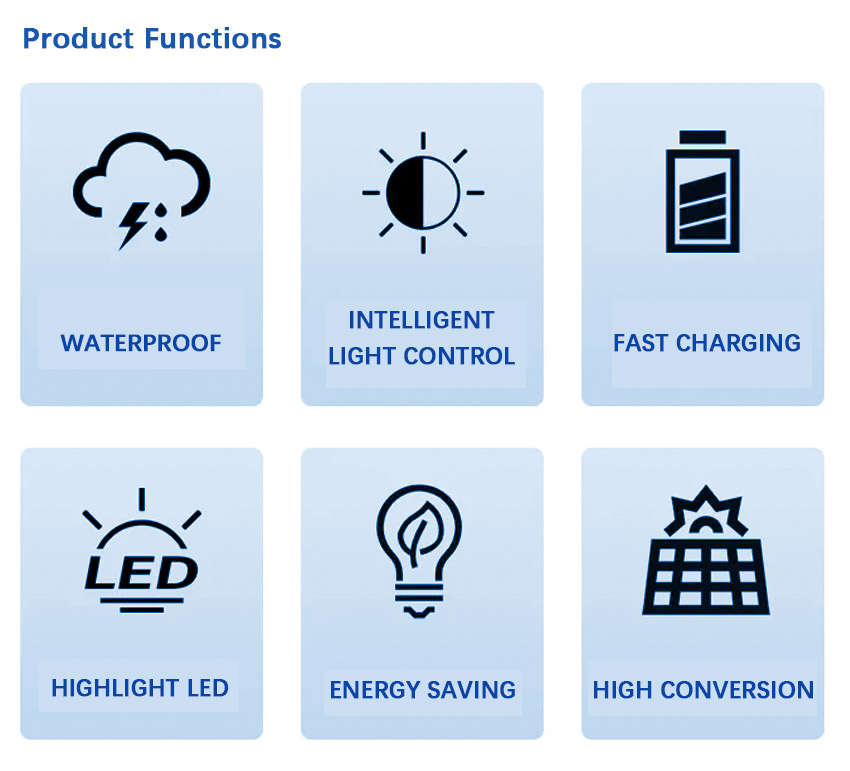 Product Functions

WATERPROOF

INTELLIGENT LIGHT CONTROL

FAST CHARGING

LED

HIGHLIGHT LED

ENERGY SAVING

HIGH CONVERSION